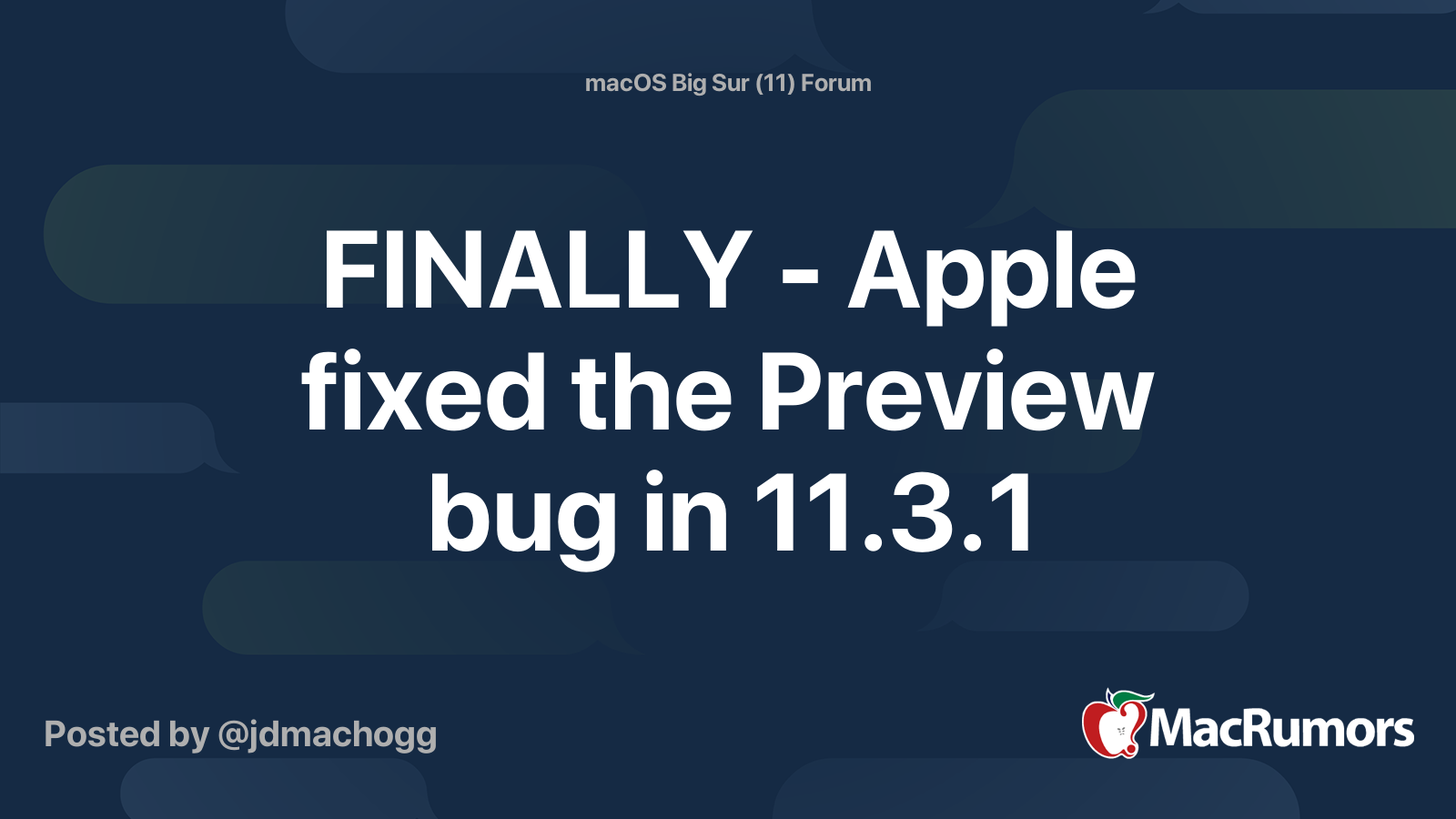 macOS Big Sur (11) Forum

FINALLY - Apple fixed the Preview bug in 11.3.1

Posted by @jdmachogg

MacRumors